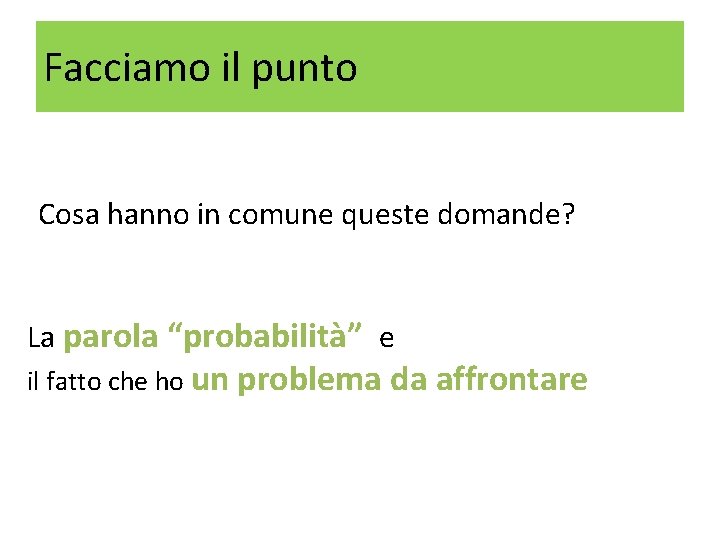 Facciamo il punto

Cosa hanno in comune queste domande?

La parola “probabilità” e
il fatto che ho un problema da affrontare